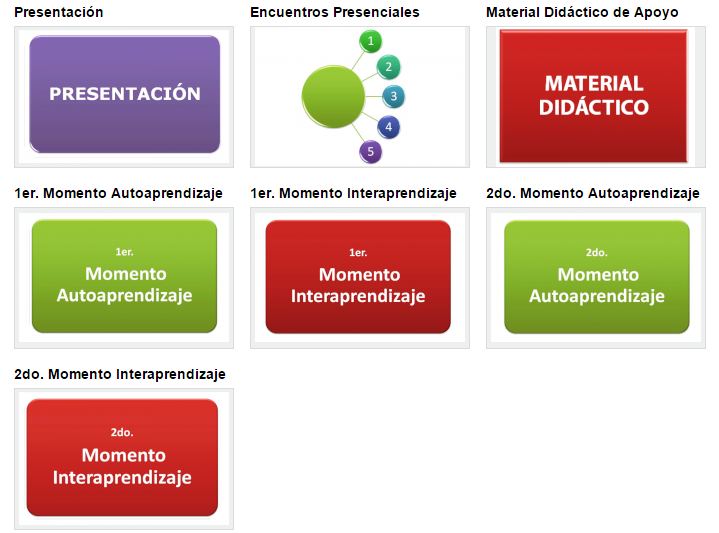 Presentación

PRESENTACIÓN

Encuentros Presenciales

1
2
3
4
5

Material Didáctico de Apoyo

MATERIAL DIDÁCTICO

1er. Momento Autoaprendizaje

1er.
Momento Autoaprendizaje

1er. Momento Interaprendizaje

1er.
Momento Interaprendizaje

2do. Momento Autoaprendizaje

2do.
Momento Autoaprendizaje

2do. Momento Interaprendizaje

2do.
Momento Interaprendizaje